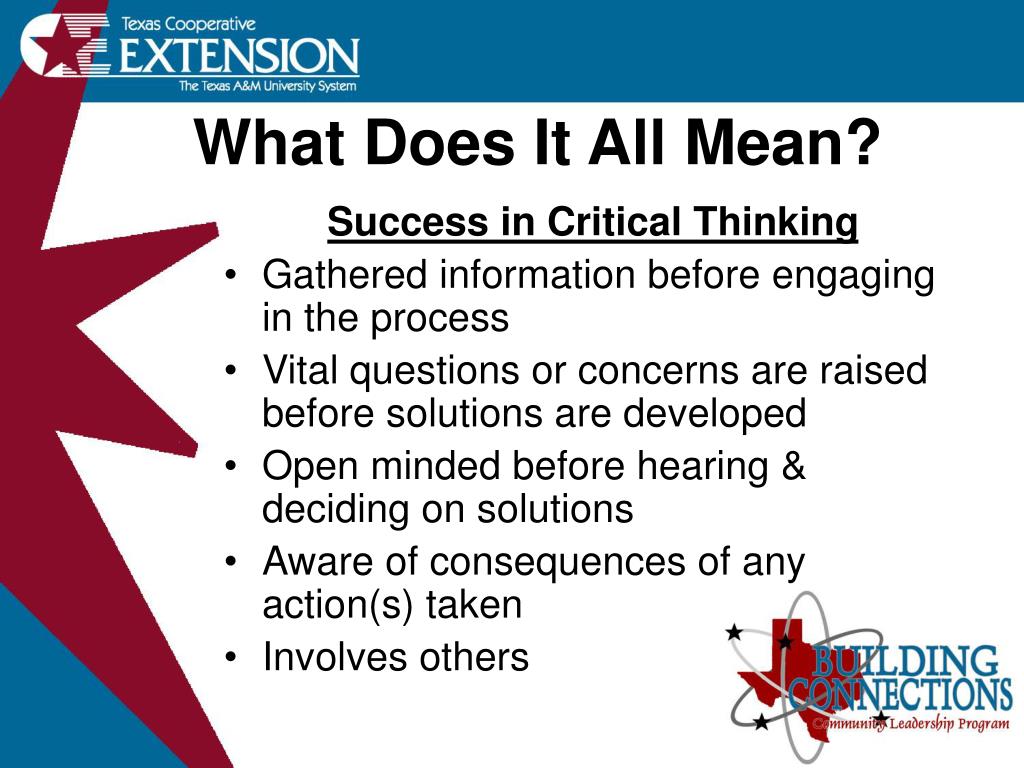 Texas Cooperative
EXTENSION
The Texas A&M University System

What Does It All Mean?

Success in Critical Thinking

• Gathered information before engaging in the process
• Vital questions or concerns are raised before solutions are developed
• Open minded before hearing & deciding on solutions
• Aware of consequences of any action(s) taken
• Involves others

BUILDING CONNECTIONS
Community Leadership Program